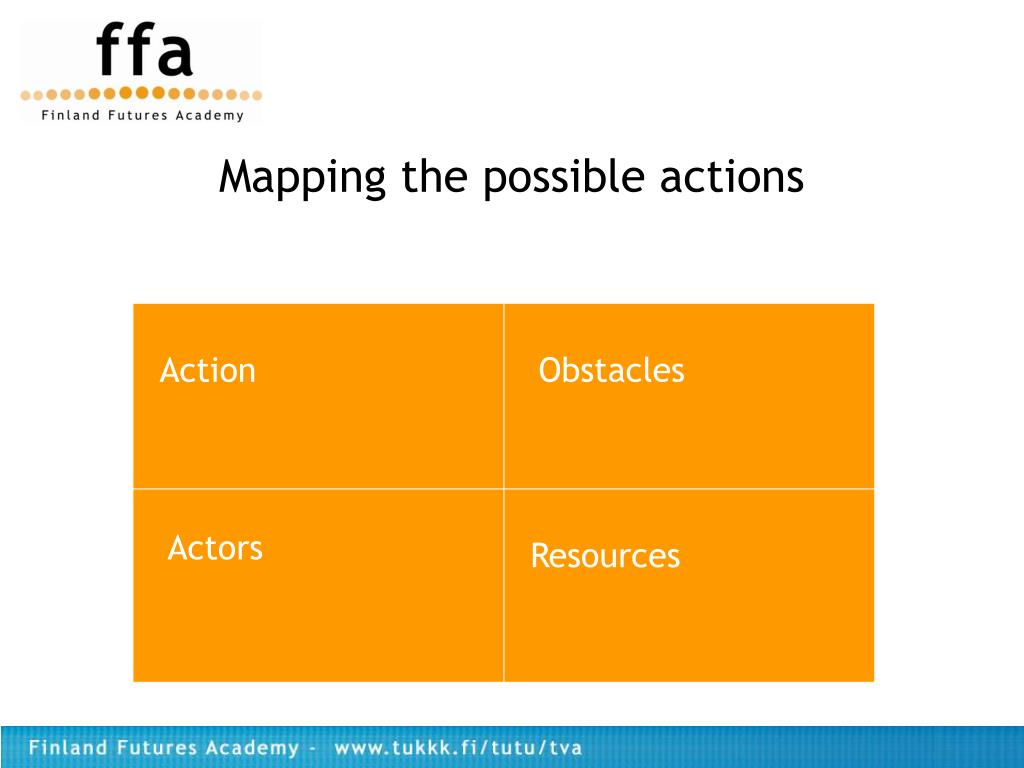 ffa
Finland Futures Academy

Mapping the possible actions

| Action | Obstacles |
|---|---|
| Actors | Resources |

Finland Futures Academy - www.tukkk.fi/tutu/tva